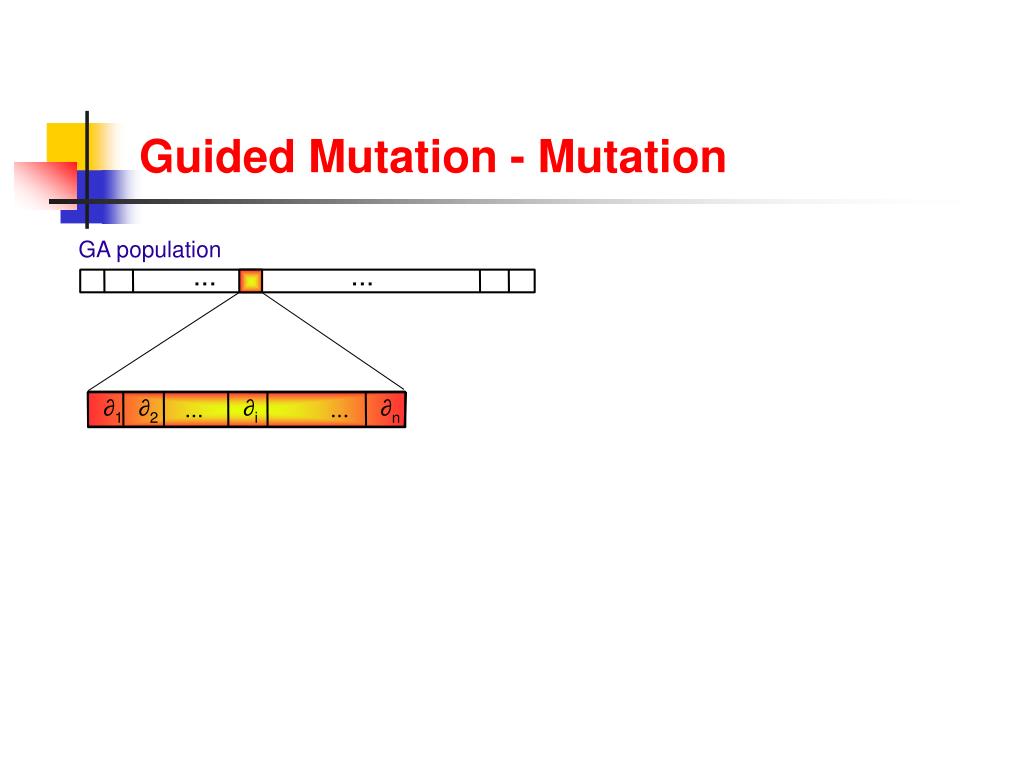 Guided Mutation - Mutation

GA population

…

…

$\partial_1$ $\partial_2$ … $\partial_i$ … $\partial_n$